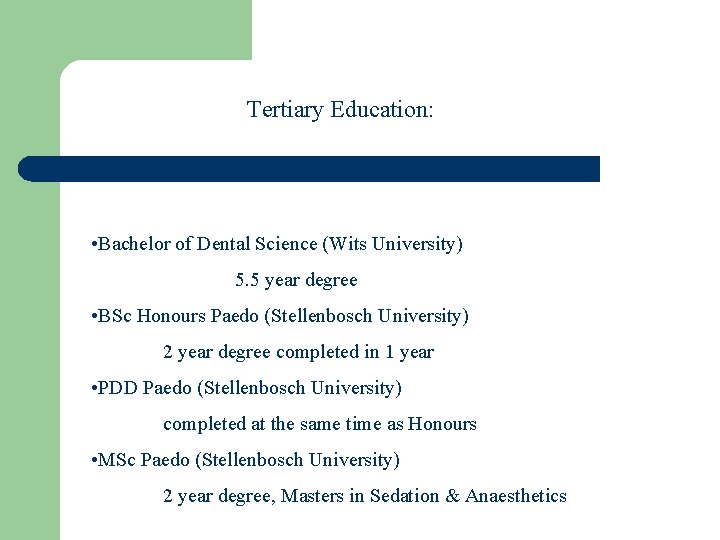 Tertiary Education:

•Bachelor of Dental Science (Wits University)

5.5 year degree

•BSc Honours Paedo (Stellenbosch University)

2 year degree completed in 1 year

•PDD Paedo (Stellenbosch University)

completed at the same time as Honours

•MSc Paedo (Stellenbosch University)

2 year degree, Masters in Sedation & Anaesthetics